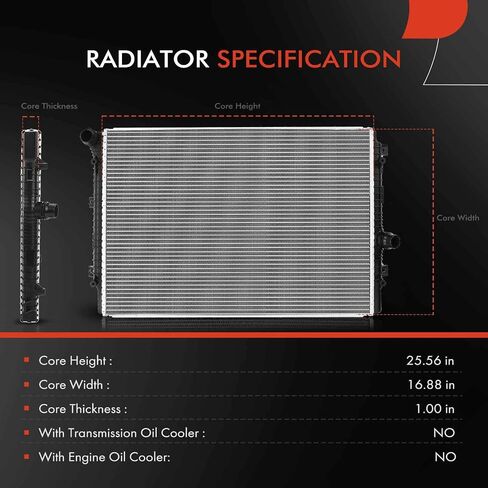 RADIATOR SPECIFICATION

Core Thickness

Core Height

Core Width

| | |
|---|---|
| Core Height : | 25.56 in |
| Core Width : | 16.88 in |
| Core Thickness : | 1.00 in |
| With Transmission Oil Cooler : | NO |
| With Engine Oil Cooler: | NO |